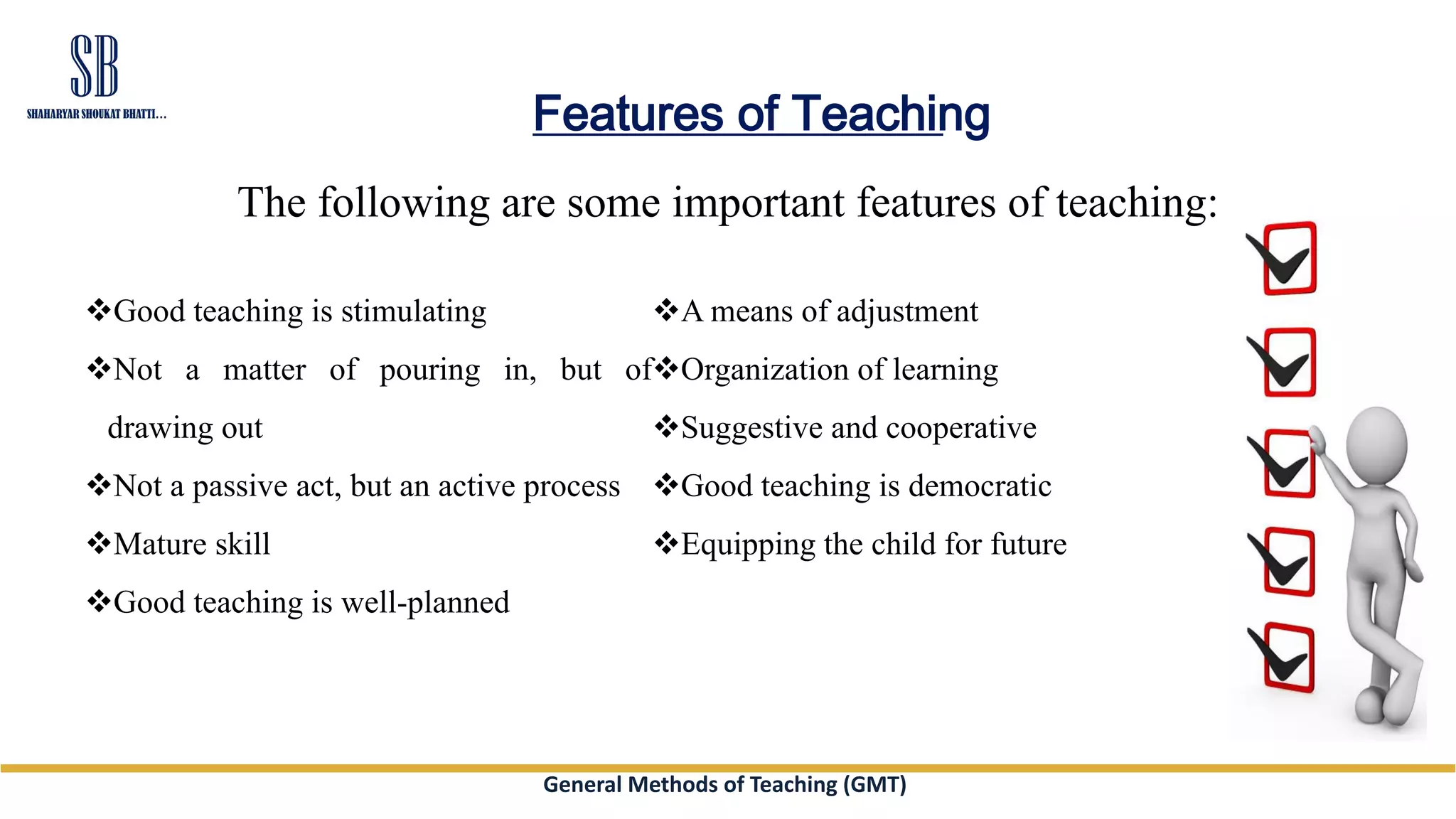 SB
SHAHARYAR SHOUKAT BHATTI...

Features of Teaching

The following are some important features of teaching:

❖Good teaching is stimulating
❖Not a matter of pouring in, but of drawing out
❖Not a passive act, but an active process
❖Mature skill
❖Good teaching is well-planned

❖A means of adjustment
❖Organization of learning
❖Suggestive and cooperative
❖Good teaching is democratic
❖Equipping the child for future

General Methods of Teaching (GMT)